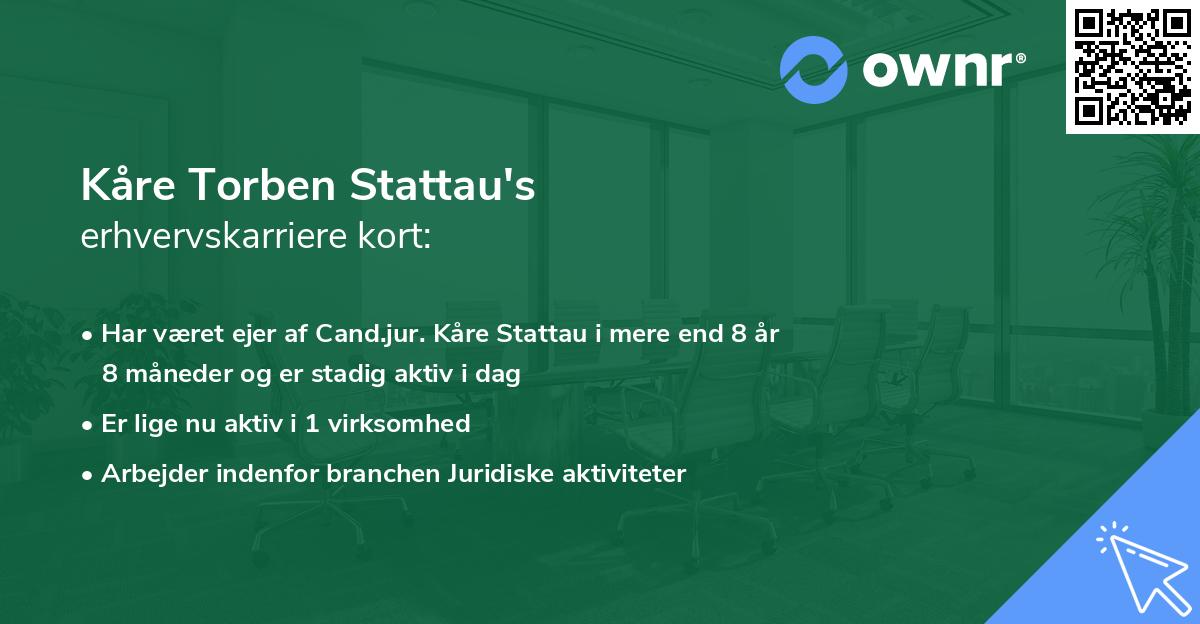 ownr®

Kåre Torben Stattau's
erhvervskarriere kort:

• Har været ejer af Cand.jur. Kåre Stattau i mere end 8 år 8 måneder og er stadig aktiv i dag
• Er lige nu aktiv i 1 virksomhed
• Arbejder indenfor branchen Juridiske aktiviteter